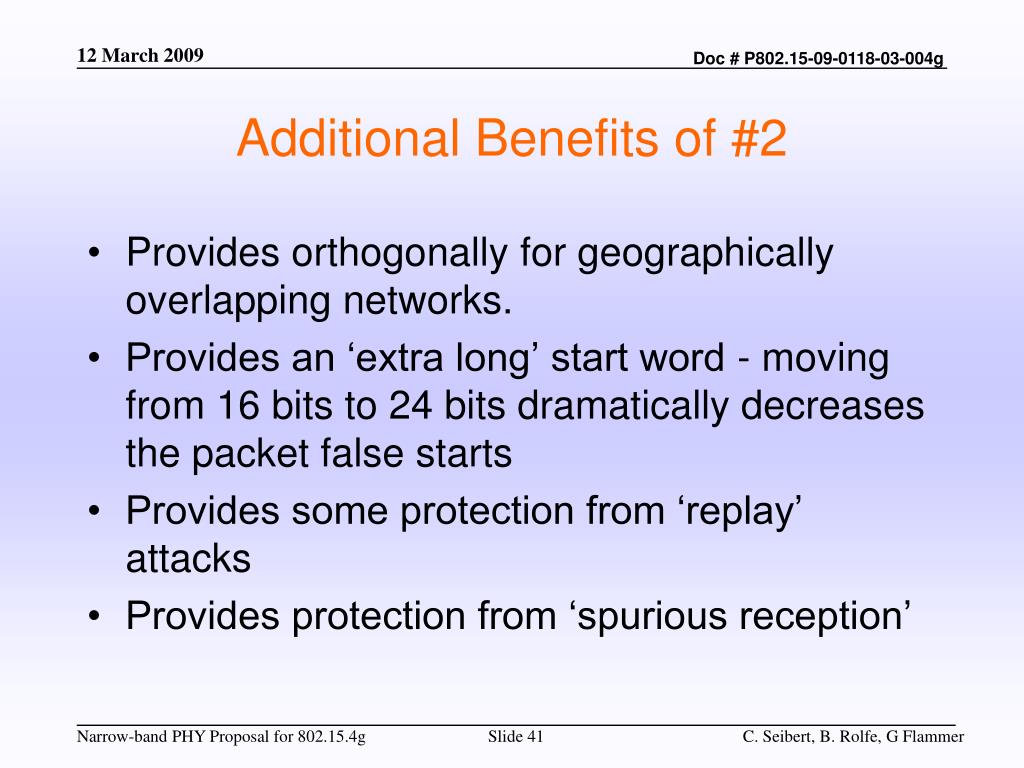 12 March 2009

Doc # P802.15-09-0118-03-004g

Additional Benefits of #2

• Provides orthogonally for geographically overlapping networks.
• Provides an ‘extra long’ start word - moving from 16 bits to 24 bits dramatically decreases the packet false starts
• Provides some protection from ‘replay’ attacks
• Provides protection from ‘spurious reception’

Narrow-band PHY Proposal for 802.15.4g

Slide 41

C. Seibert, B. Rolfe, G Flammer